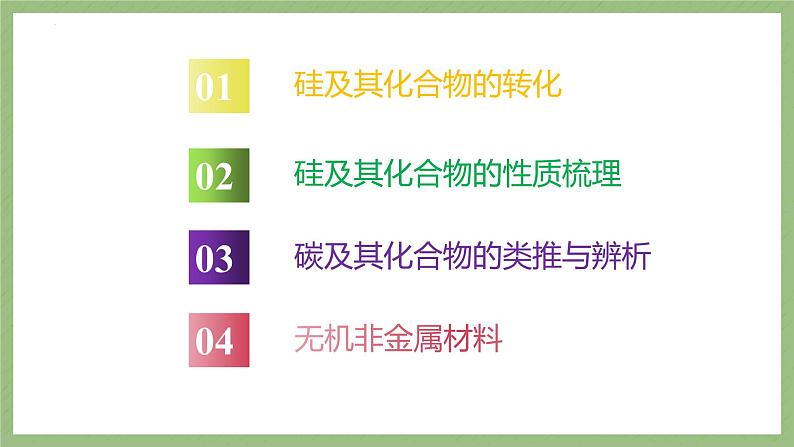 01 硅及其化合物的转化

02 硅及其化合物的性质梳理

03 碳及其化合物的类推与辨析

04 无机非金属材料